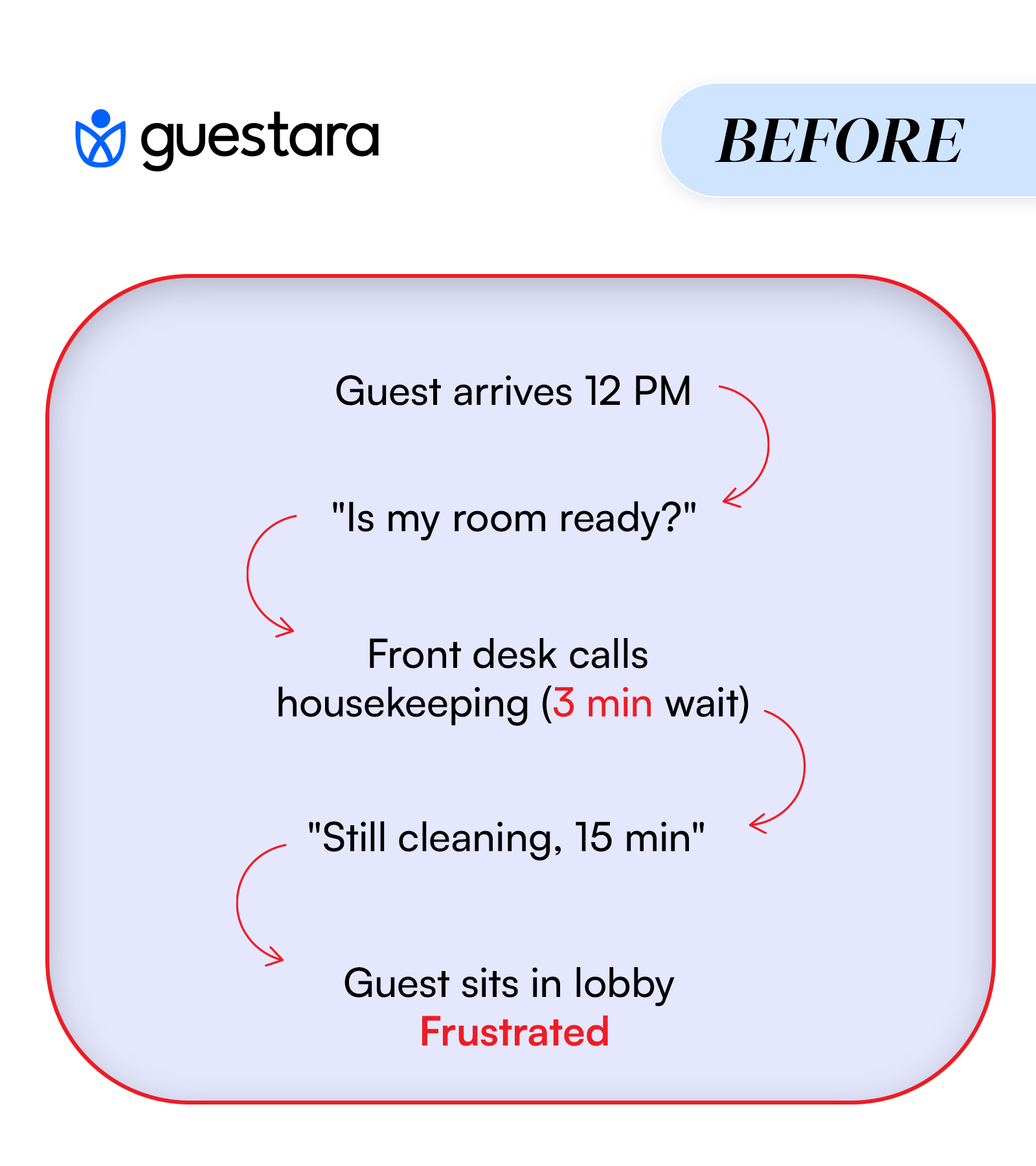 guestara

BEFORE

Guest arrives 12 PM

"Is my room ready?"

Front desk calls housekeeping (3 min wait)

"Still cleaning, 15 min"

Guest sits in lobby
Frustrated